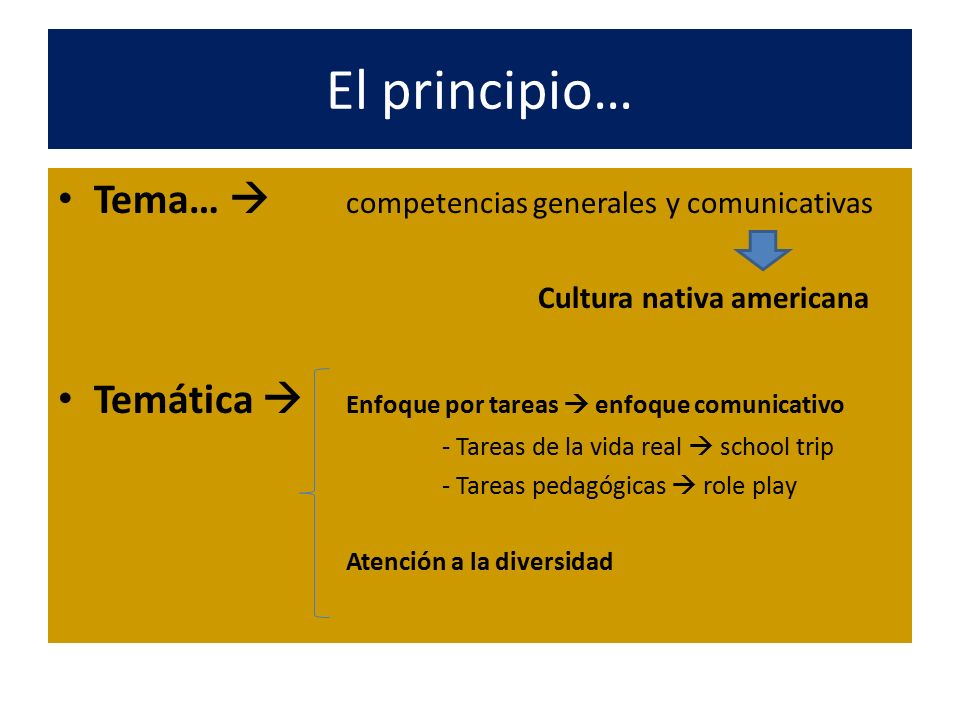 El principio…

• Tema… → competencias generales y comunicativas

Cultura nativa americana

• Temática → Enfoque por tareas → enfoque comunicativo

- Tareas de la vida real → school trip

- Tareas pedagógicas → role play

Atención a la diversidad